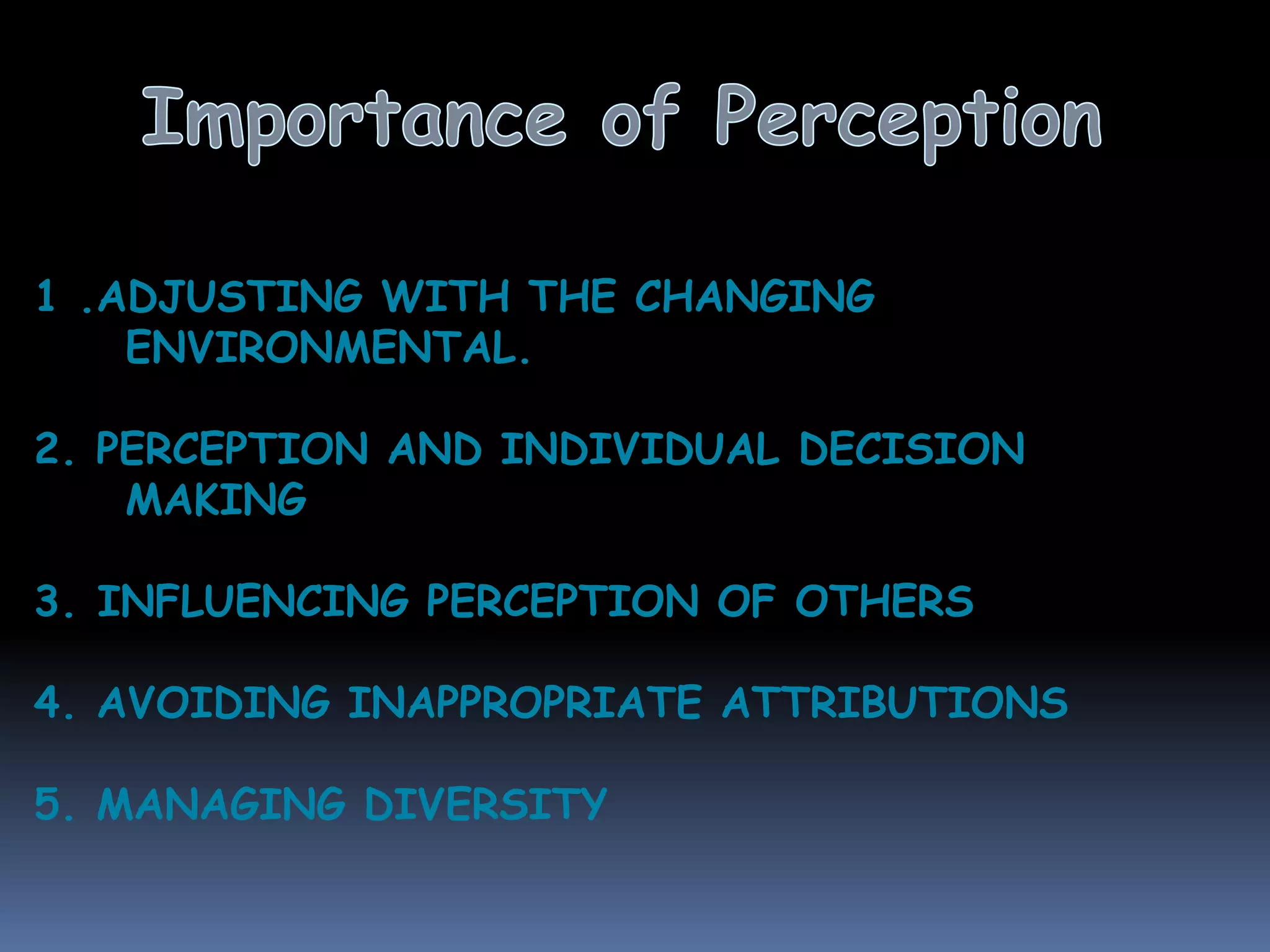 Importance of Perception

1 .ADJUSTING WITH THE CHANGING ENVIRONMENTAL.

2. PERCEPTION AND INDIVIDUAL DECISION MAKING

3. INFLUENCING PERCEPTION OF OTHERS

4. AVOIDING INAPPROPRIATE ATTRIBUTIONS

5. MANAGING DIVERSITY